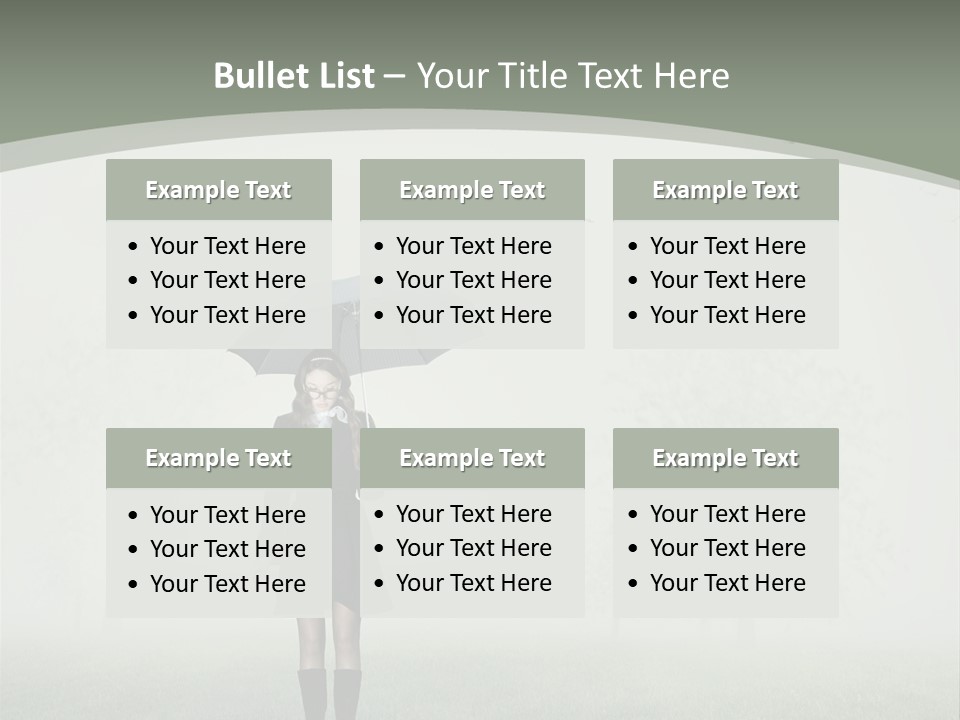 Bullet List – Your Title Text Here

Example Text
• Your Text Here
• Your Text Here
• Your Text Here

Example Text
• Your Text Here
• Your Text Here
• Your Text Here

Example Text
• Your Text Here
• Your Text Here
• Your Text Here

Example Text
• Your Text Here
• Your Text Here
• Your Text Here

Example Text
• Your Text Here
• Your Text Here
• Your Text Here

Example Text
• Your Text Here
• Your Text Here
• Your Text Here